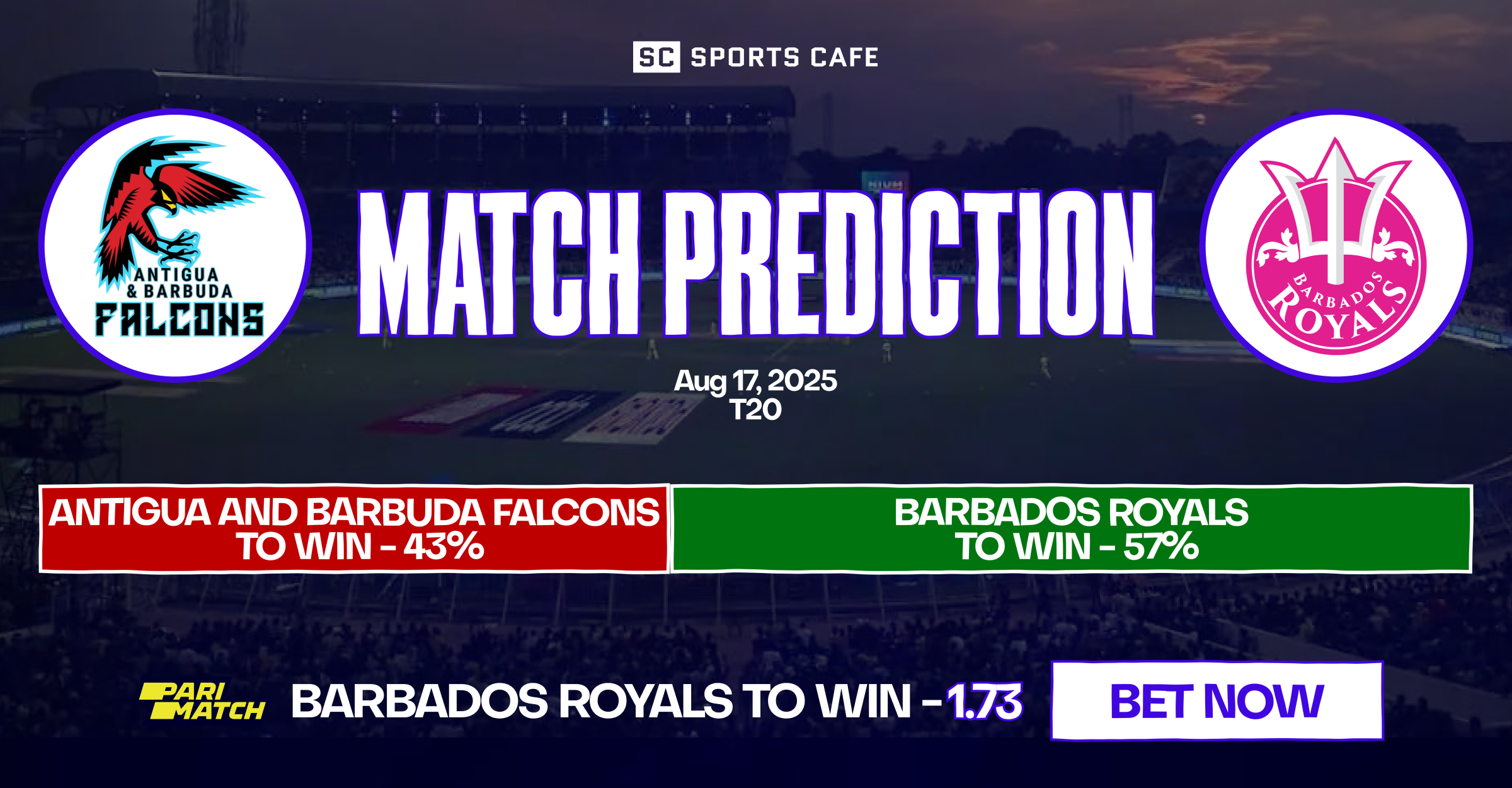 SC SPORTS CAFE

ANTIGUA & BARBUDA FALCONS

MATCH PREDICTION

BARBADOS ROYALS

Aug 17, 2025
T20

ANTIGUA AND BARBUDA FALCONS TO WIN - 43%

BARBADOS ROYALS TO WIN - 57%

PARI MATCH

BARBADOS ROYALS TO WIN - 1.73

BET NOW